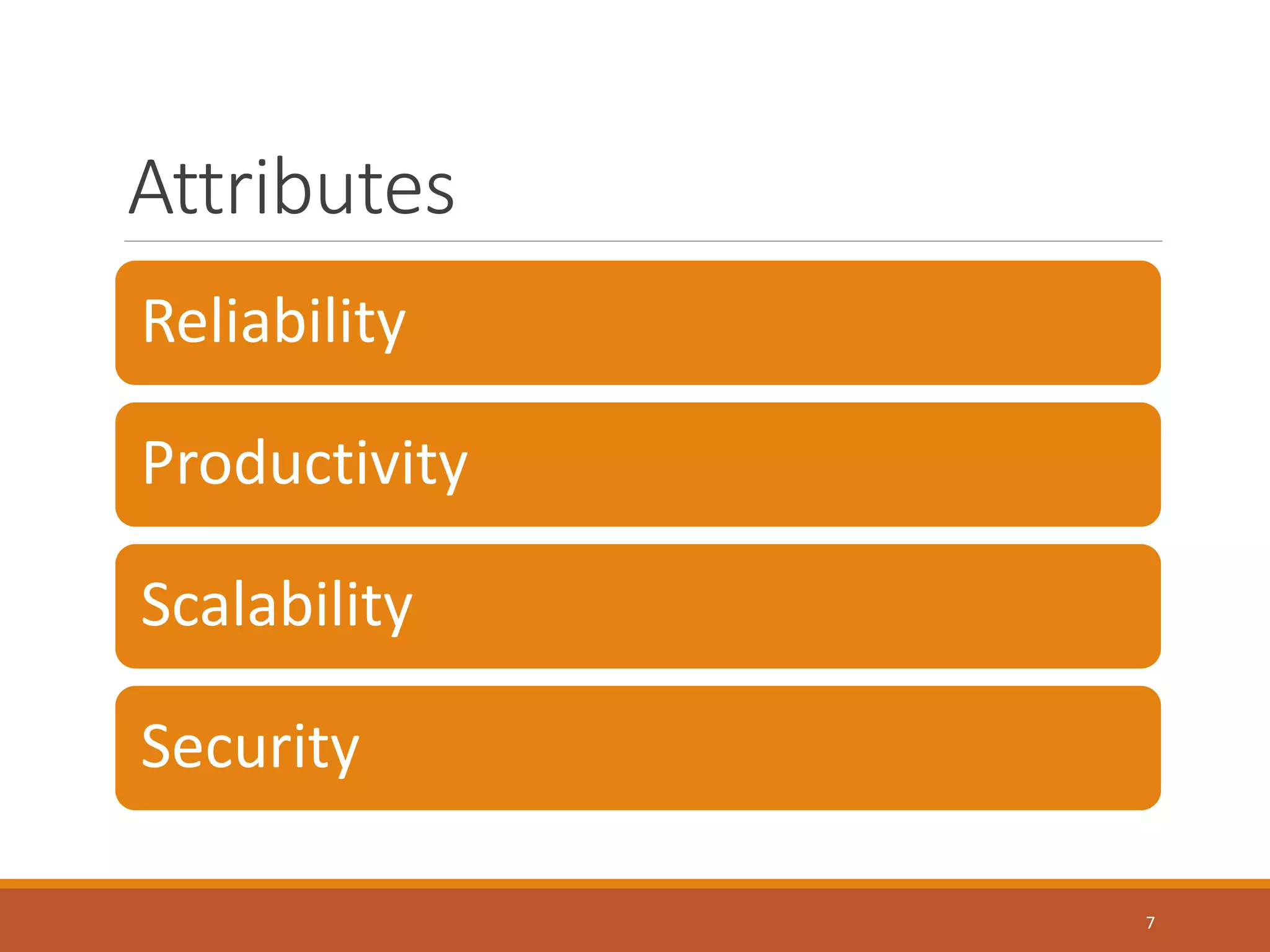 Attributes

Reliability

Productivity

Scalability

Security

7